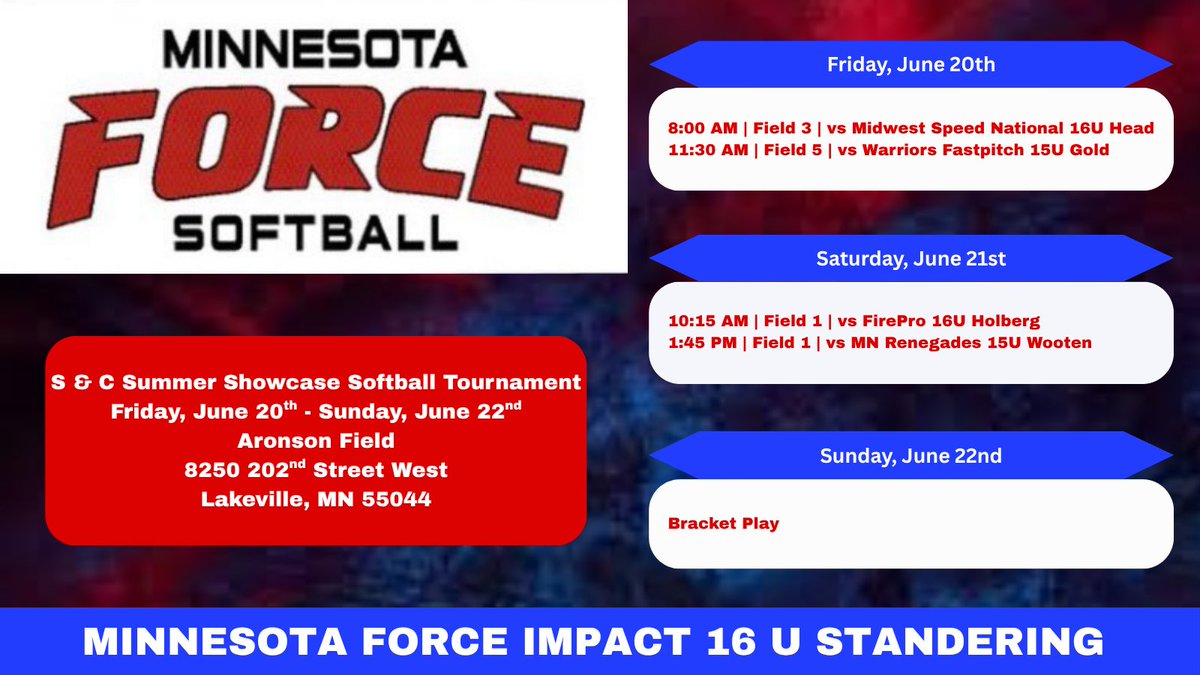 MINNESOTA
FORCE
SOFTBALL

S & C Summer Showcase Softball Tournament
Friday, June 20$^{th}$ - Sunday, June 22$^{nd}$
Aronson Field
8250 202$^{nd}$ Street West
Lakeville, MN 55044

Friday, June 20th

8:00 AM | Field 3 | vs Midwest Speed National 16U Head
11:30 AM | Field 5 | vs Warriors Fastpitch 15U Gold

Saturday, June 21st

10:15 AM | Field 1 | vs FirePro 16U Holberg
1:45 PM | Field 1 | vs MN Renegades 15U Wooten

Sunday, June 22nd

Bracket Play

MINNESOTA FORCE IMPACT 16 U STANDERING